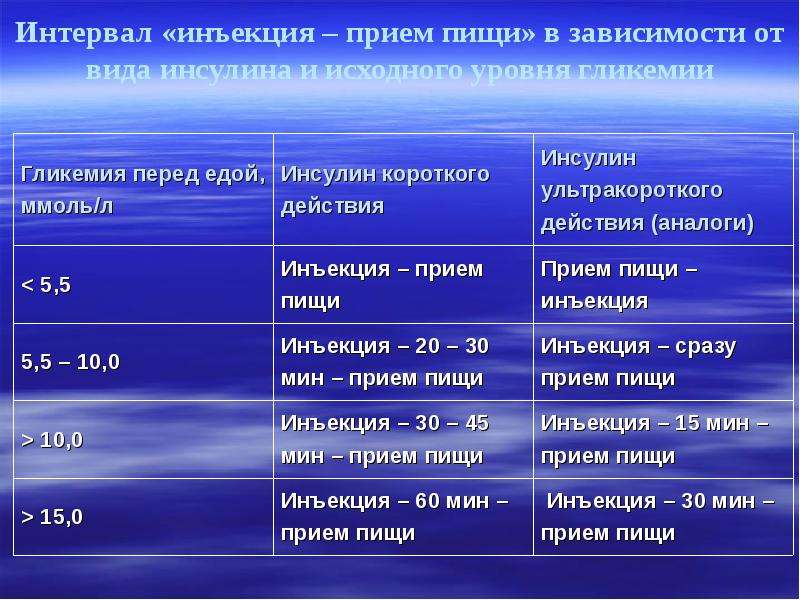 Интервал «инъекция – прием пищи» в зависимости от вида инсулина и исходного уровня гликемии

| Гликемия перед едой, ммоль/л | Инсулин короткого действия | Инсулин ультракороткого действия (аналоги) |
|---|---|---|
| < 5,5 | Инъекция – прием пищи | Прием пищи – инъекция |
| 5,5 – 10,0 | Инъекция – 20 – 30 мин – прием пищи | Инъекция – сразу прием пищи |
| > 10,0 | Инъекция – 30 – 45 мин – прием пищи | Инъекция – 15 мин – прием пищи |
| > 15,0 | Инъекция – 60 мин – прием пищи | Инъекция – 30 мин – прием пищи |